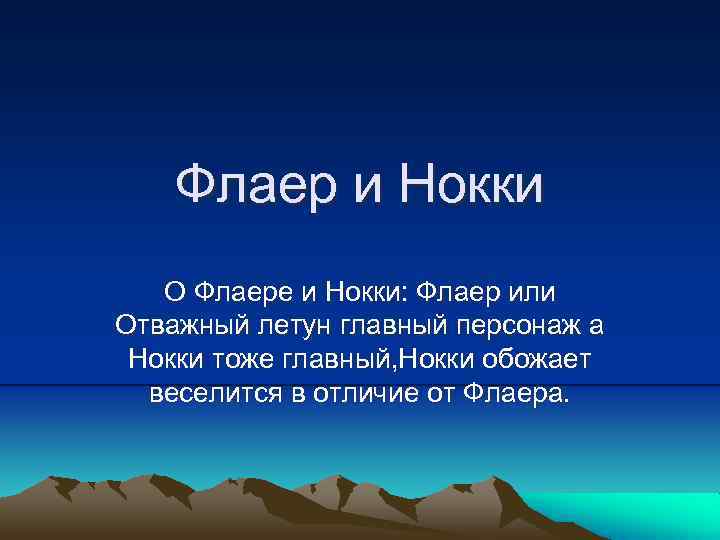 Флаер и Нокки

О Флаере и Нокки: Флаер или Отважный летун главный персонаж а Нокки тоже главный,Нокки обожает веселится в отличие от Флаера.